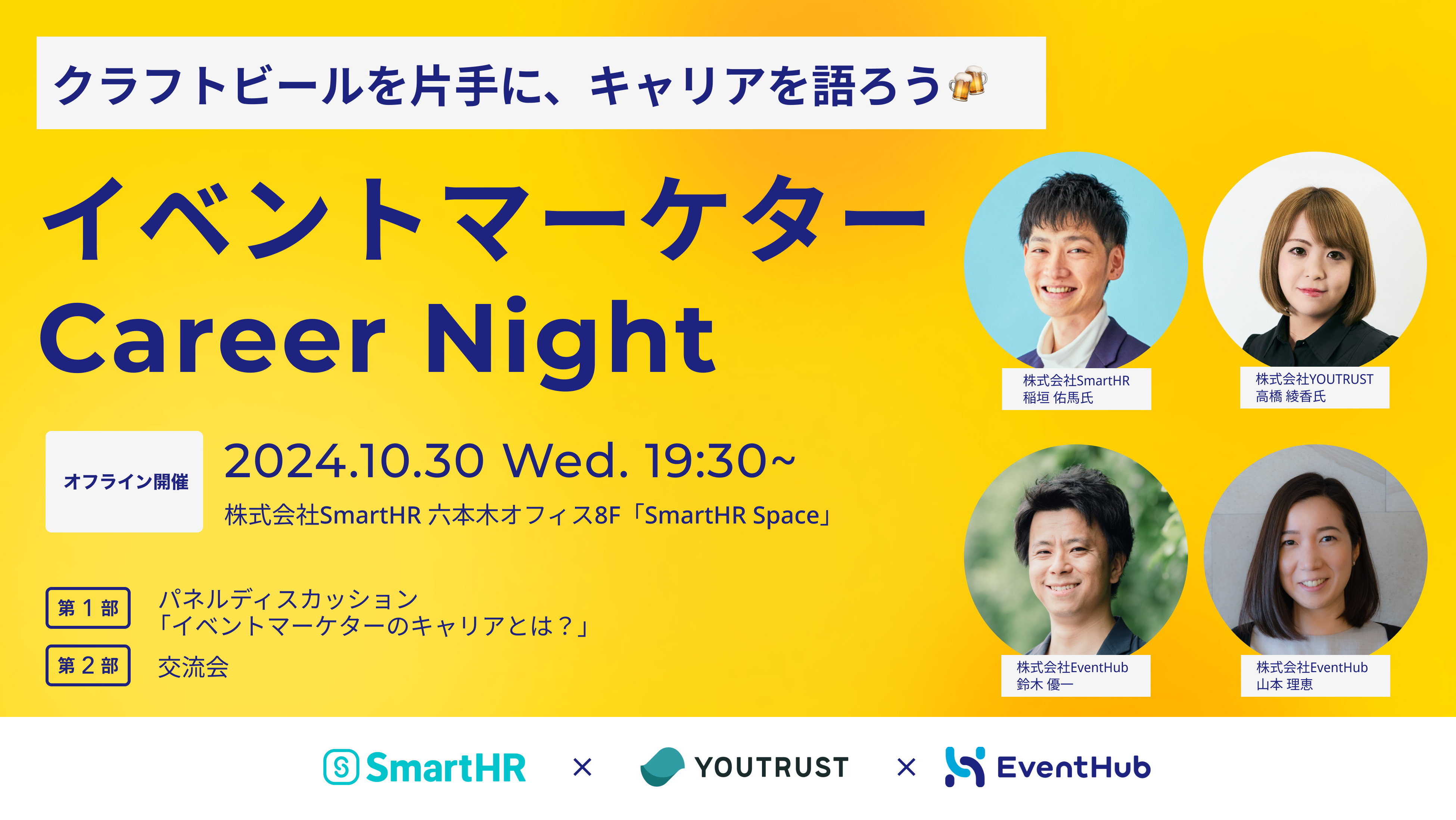 クラフトビールを片手に、キャリアを語ろう🍻

イベントマーケター
Career Night

オフライン開催

2024.10.30 Wed. 19:30~
株式会社SmartHR 六本木オフィス8F「SmartHR Space」

第１部 パネルディスカッション
「イベントマーケターのキャリアとは？」

第２部 交流会

株式会社SmartHR
稲垣 佑馬氏

株式会社YOUTRUST
高橋 綾香氏

株式会社EventHub
鈴木 優一

株式会社EventHub
山本 理恵

SmartHR × YOUTRUST × EventHub